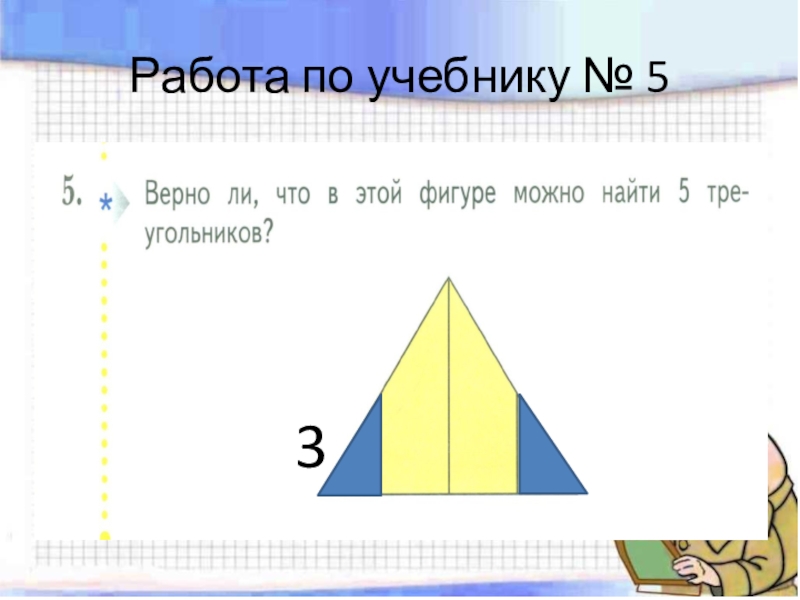 Работа по учебнику № 5

5. * Верно ли, что в этой фигуре можно найти 5 треугольников?

3